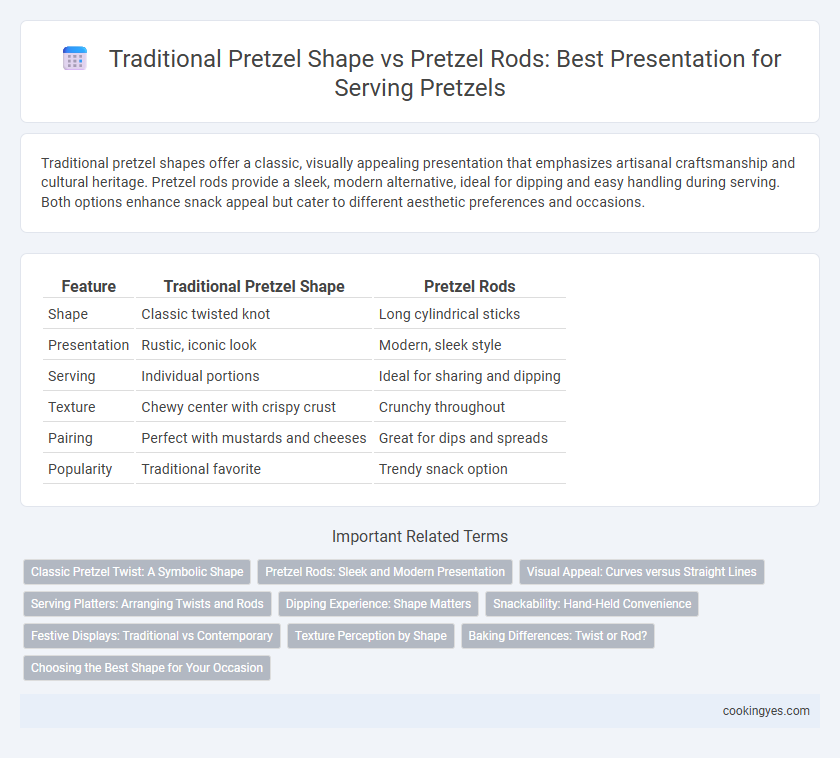 Traditional Pretzel Shape vs Pretzel Rods: Best Presentation for Serving Pretzels

Traditional pretzel shapes offer a classic, visually appealing presentation that emphasizes artisanal craftsmanship and cultural heritage. Pretzel rods provide a sleek, modern alternative, ideal for dipping and easy handling during serving. Both options enhance snack appeal but cater to different aesthetic preferences and occasions.

| Feature | Traditional Pretzel Shape | Pretzel Rods |
|---|---|---|
| Shape | Classic twisted knot | Long cylindrical sticks |
| Presentation | Rustic, iconic look | Modern, sleek style |
| Serving | Individual portions | Ideal for sharing and dipping |
| Texture | Chewy center with crispy crust | Crunchy throughout |
| Pairing | Perfect with mustards and cheeses | Great for dips and spreads |
| Popularity | Traditional favorite | Trendy snack option |

Important Related Terms

Classic Pretzel Twist: A Symbolic Shape
Pretzel Rods: Sleek and Modern Presentation
Visual Appeal: Curves versus Straight Lines
Serving Platters: Arranging Twists and Rods
Dipping Experience: Shape Matters
Snackability: Hand-Held Convenience
Festive Displays: Traditional vs Contemporary
Texture Perception by Shape
Baking Differences: Twist or Rod?
Choosing the Best Shape for Your Occasion

cookingyes.com